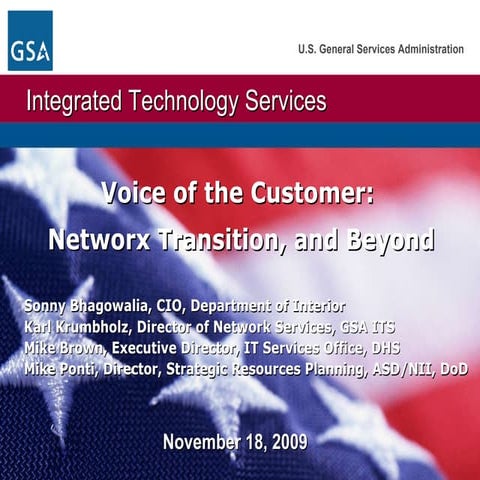 GSA

U.S. General Services Administration

Integrated Technology Services

Voice of the Customer:
Networx Transition, and Beyond

Sonny Bhagowalia, CIO, Department of Interior
Karl Krumbholz, Director of Network Services, GSA ITS
Mike Brown, Executive Director, IT Services Office, DHS
Mike Ponti, Director, Strategic Resources Planning, ASD/NII, DoD

November 18, 2009